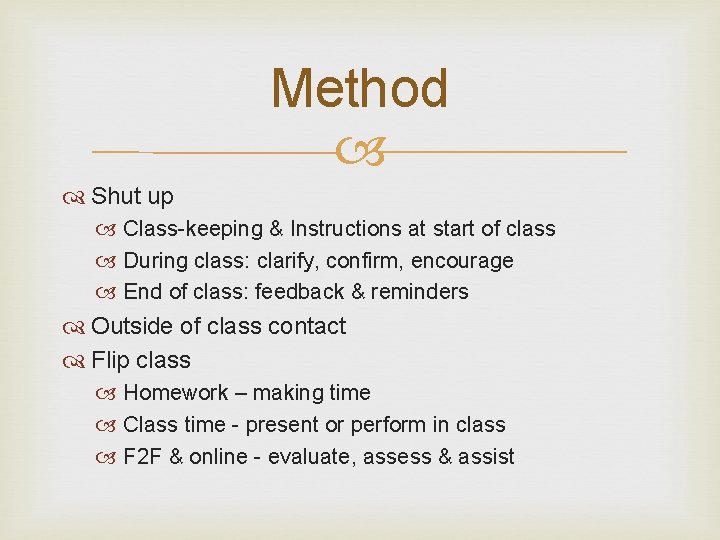 Method

Shut up
Class-keeping & Instructions at start of class
During class: clarify, confirm, encourage
End of class: feedback & reminders
Outside of class contact
Flip class
Homework – making time
Class time - present or perform in class
F2F & online - evaluate, assess & assist